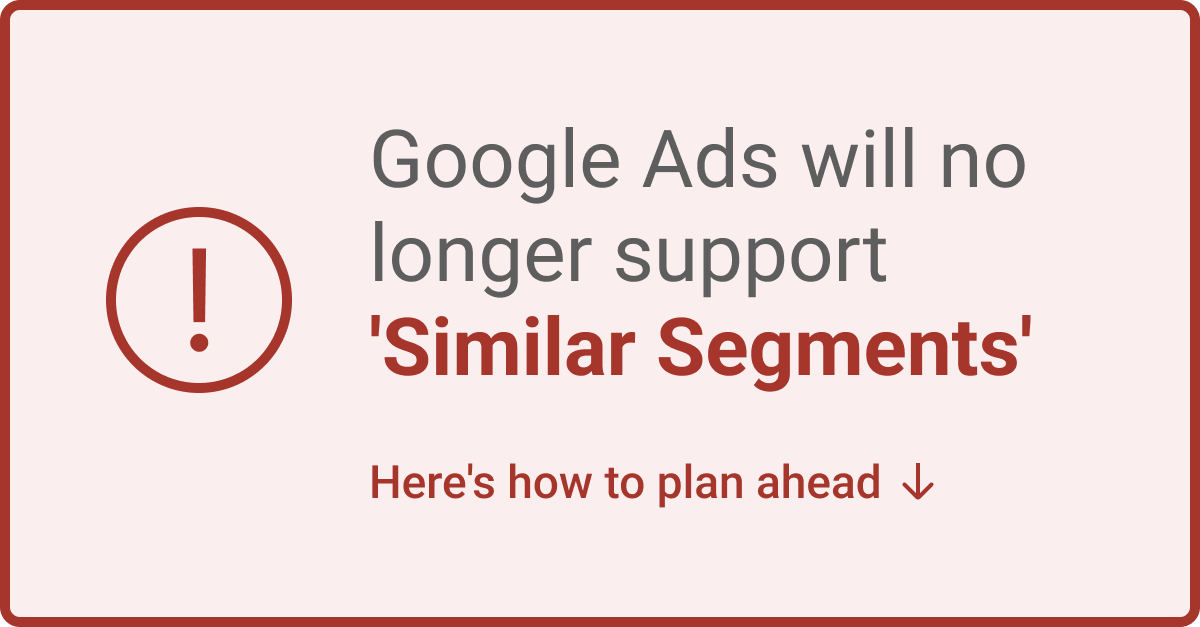 !

Google Ads will no longer support 'Similar Segments'

Here's how to plan ahead ↓